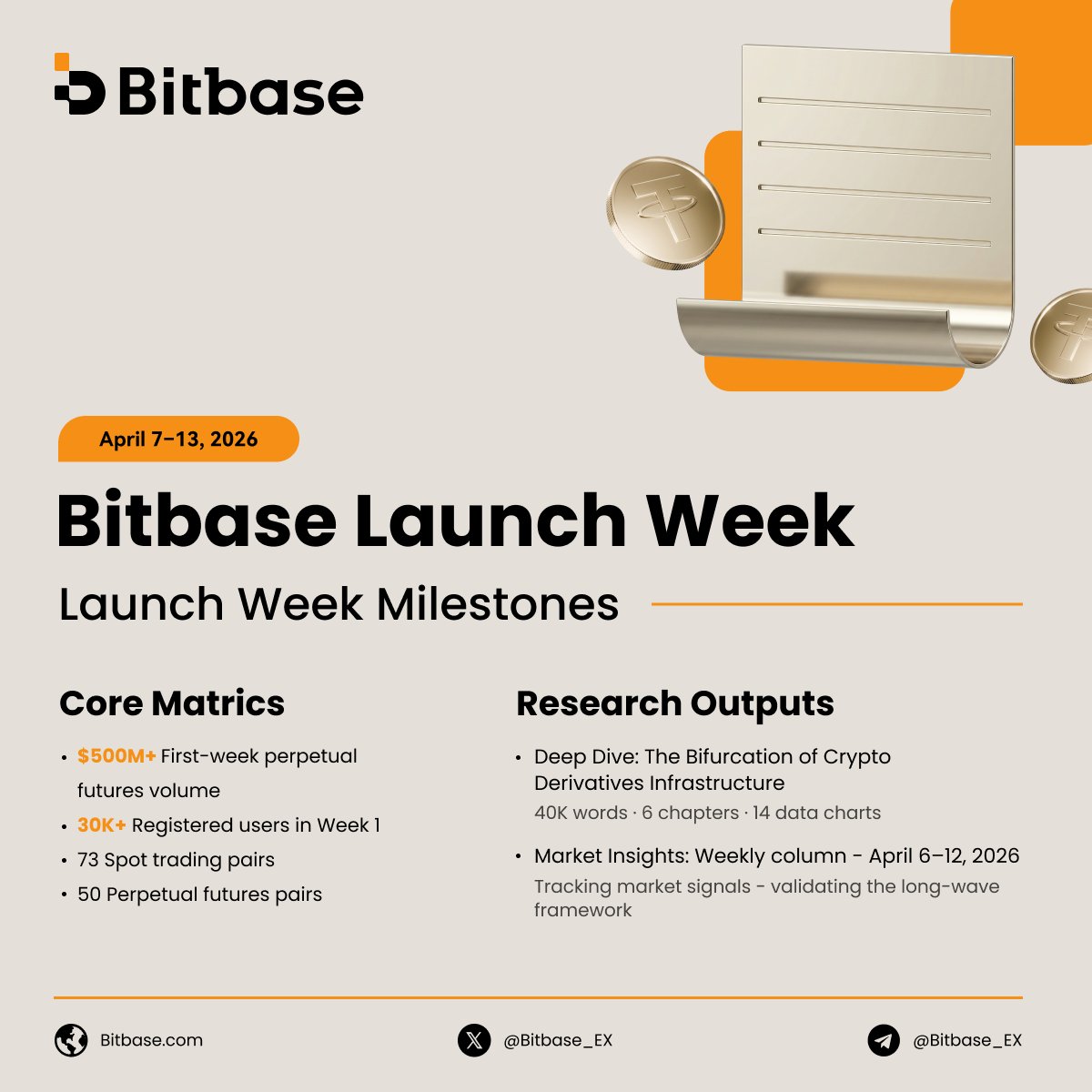 Bitbase

April 7–13, 2026

Bitbase Launch Week

Launch Week Milestones

Core Matrics

• $500M+ First-week perpetual futures volume
• 30K+ Registered users in Week 1
• 73 Spot trading pairs
• 50 Perpetual futures pairs

Research Outputs

• Deep Dive: The Bifurcation of Crypto Derivatives Infrastructure
40K words · 6 chapters · 14 data charts
• Market Insights: Weekly column - April 6–12, 2026
Tracking market signals - validating the long-wave framework

Bitbase.com

@Bitbase_EX

@Bitbase_EX